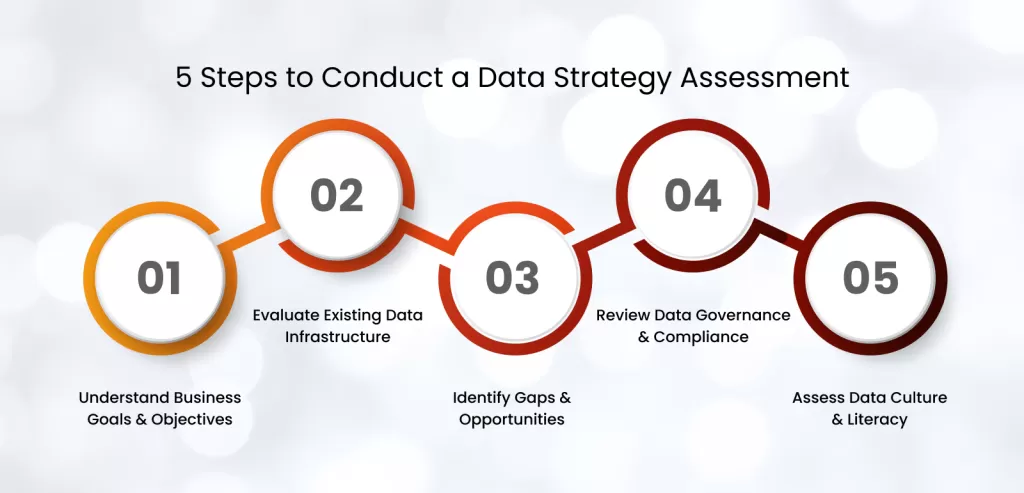 5 Steps to Conduct a Data Strategy Assessment

01

Understand Business Goals & Objectives

02

Evaluate Existing Data Infrastructure

03

Identify Gaps & Opportunities

04

Review Data Governance & Compliance

05

Assess Data Culture & Literacy